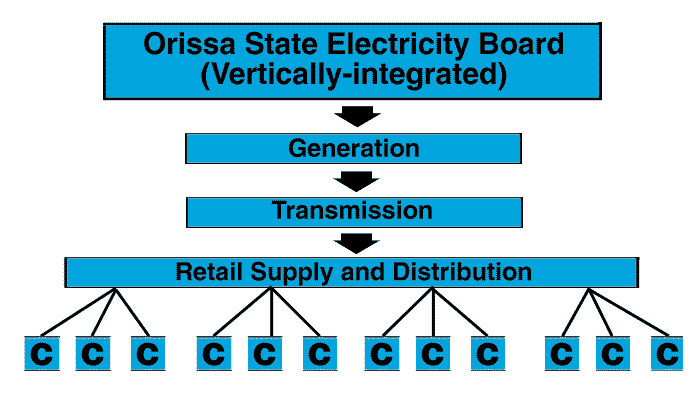 Orissa State Electricity Board
(Vertically-integrated)

Generation

Transmission

Retail Supply and Distribution

C C C C C C C C C C C C